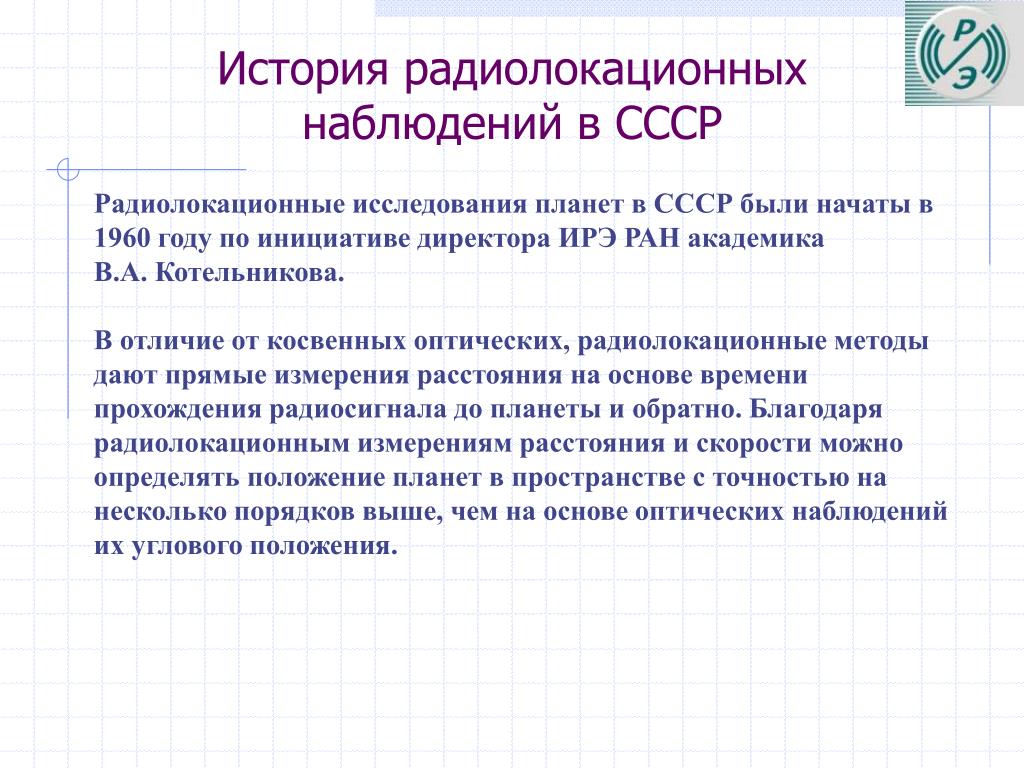 Р
Э

История радиолокационных наблюдений в СССР

Радиолокационные исследования планет в СССР были начаты в 1960 году по инициативе директора ИРЭ РАН академика В.А. Котельникова.

В отличие от косвенных оптических, радиолокационные методы дают прямые измерения расстояния на основе времени прохождения радиосигнала до планеты и обратно. Благодаря радиолокационным измерениям расстояния и скорости можно определять положение планет в пространстве с точностью на несколько порядков выше, чем на основе оптических наблюдений их углового положения.